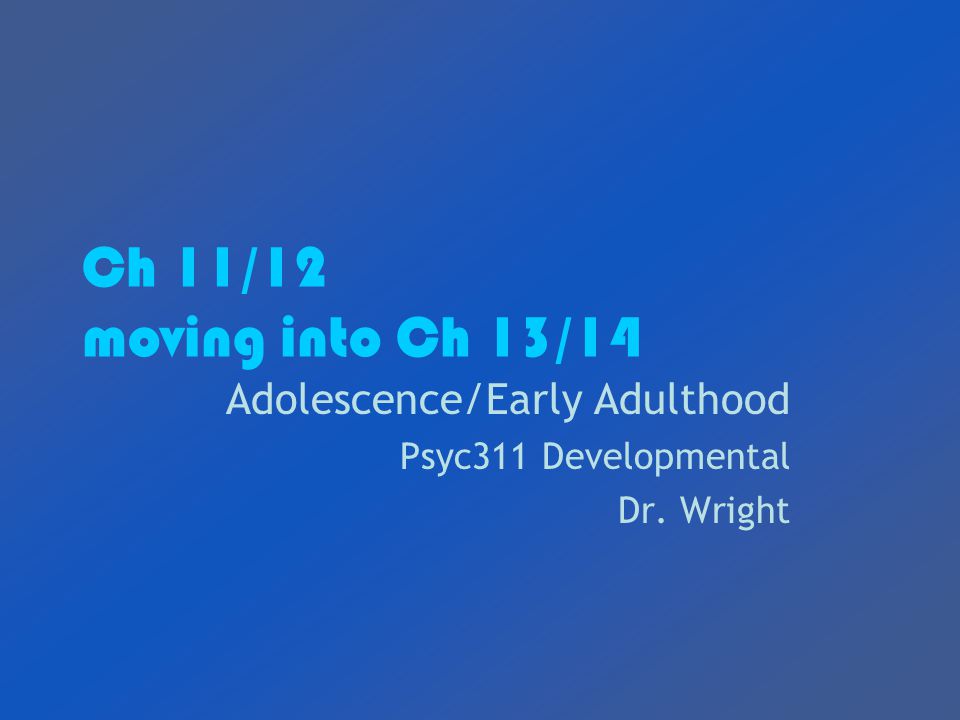 Ch 11/12
moving into Ch 13/14

Adolescence/Early Adulthood

Psyc311 Developmental

Dr. Wright